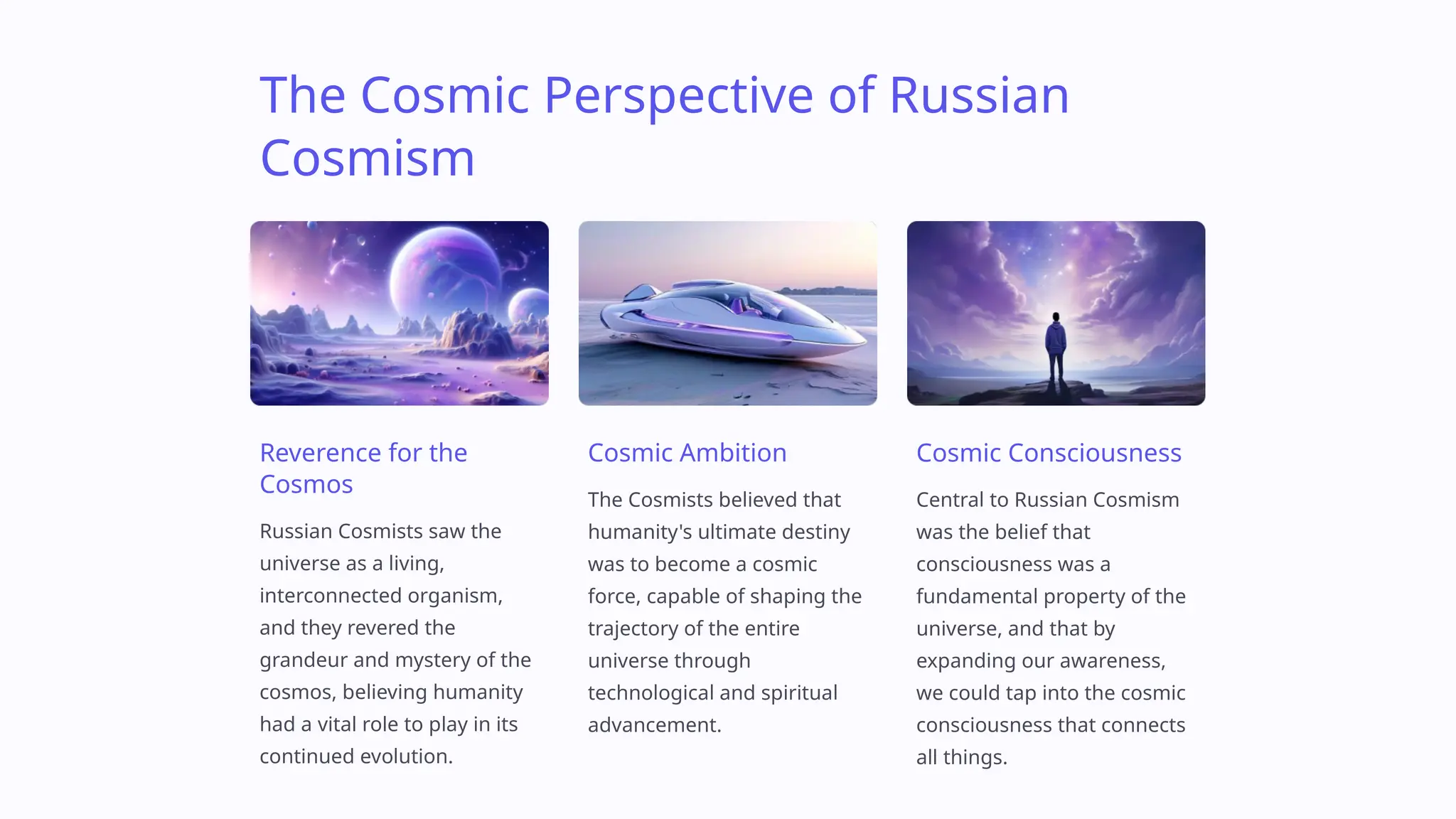 The Cosmic Perspective of Russian Cosmism

Reverence for the Cosmos

Russian Cosmists saw the universe as a living, interconnected organism, and they revered the grandeur and mystery of the cosmos, believing humanity had a vital role to play in its continued evolution.

Cosmic Ambition

The Cosmists believed that humanity's ultimate destiny was to become a cosmic force, capable of shaping the trajectory of the entire universe through technological and spiritual advancement.

Cosmic Consciousness

Central to Russian Cosmism was the belief that consciousness was a fundamental property of the universe, and that by expanding our awareness, we could tap into the cosmic consciousness that connects all things.